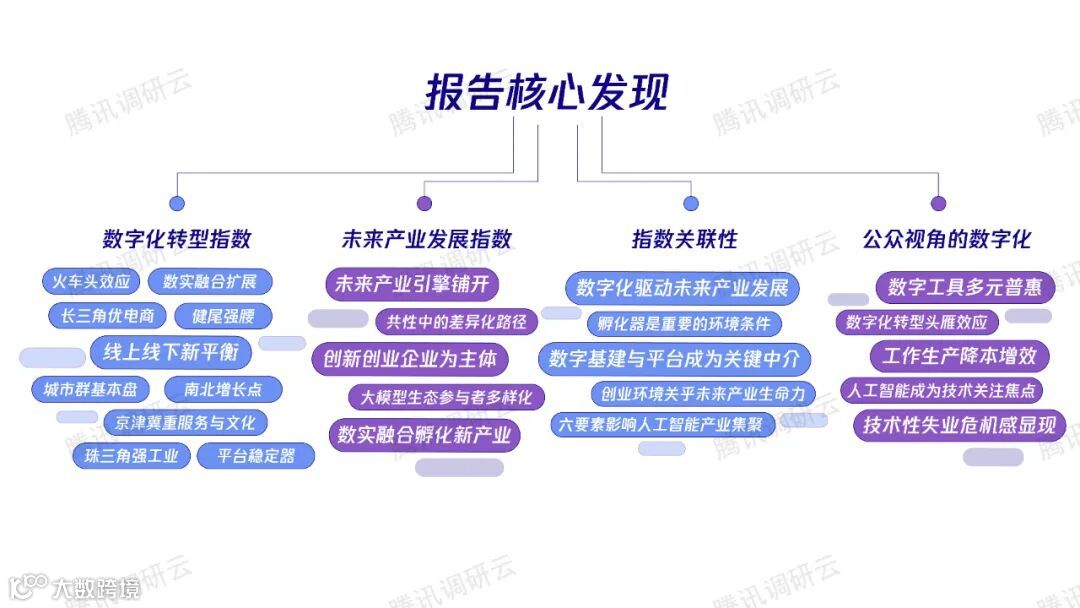 报告核心发现

数字化转型指数
火车头效应
数实融合扩展
长三角优电商
健尾强腰
线上线下新平衡
城市群基本盘
南北增长点
京津冀重服务与文化
珠三角强工业
平台稳定器

未来产业发展指数
未来产业引擎铺开
共性中的差异化路径
创新创业企业为主体
大模型生态参与者多样化
数实融合孵化新产业

指数关联性
数字化驱动未来产业发展
孵化器是重要的环境条件
数字基建与平台成为关键中介
创业环境关乎未来产业生命力
六要素影响人工智能产业集聚

公众视角的数字化
数字工具多元普惠
数字化转型头雁效应
工作生产降本增效
人工智能成为技术关注焦点
技术性失业危机感显现

腾讯调研云
大数跨境